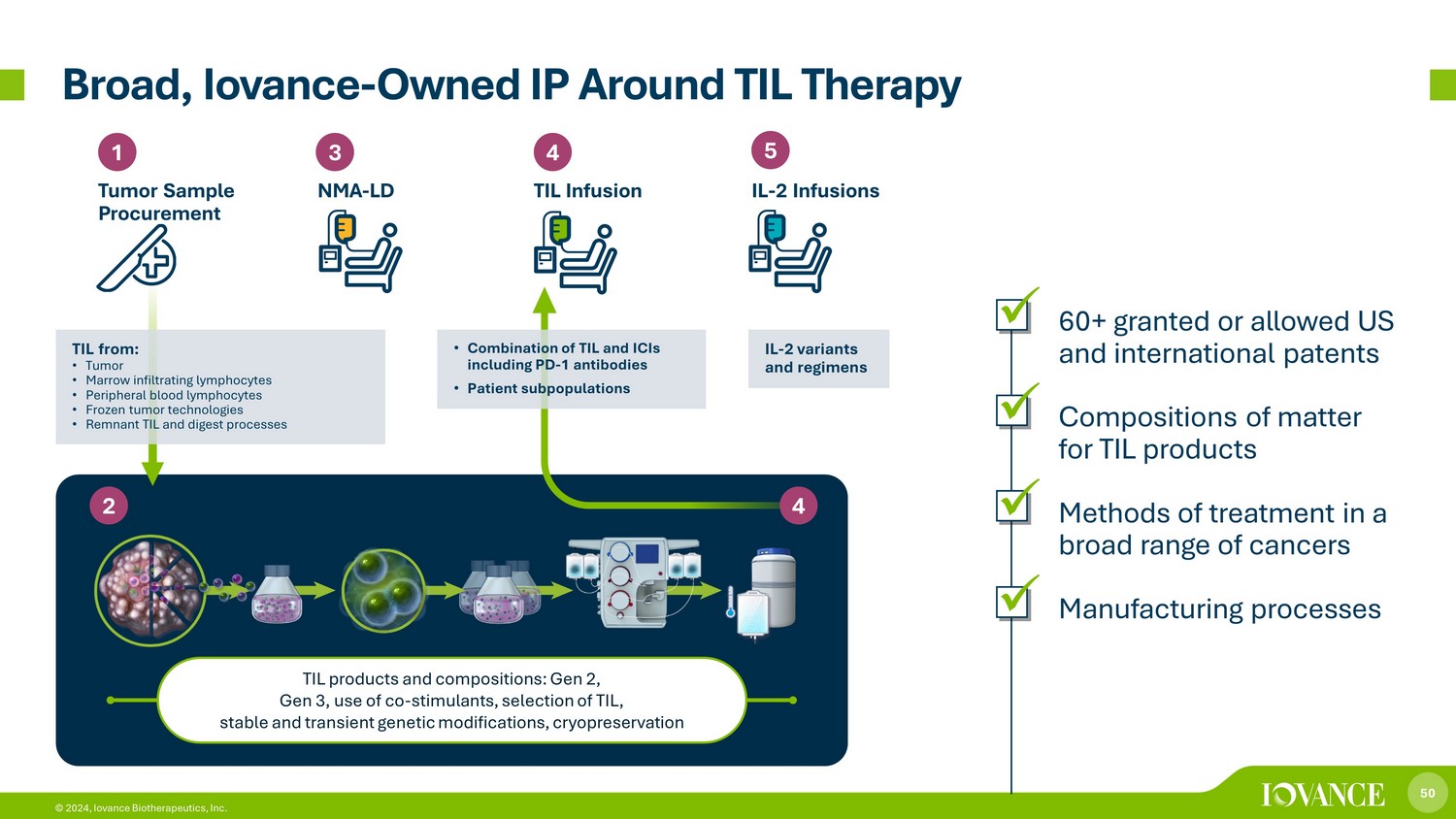 Broad, Iovance-Owned IP Around TIL Therapy

1
Tumor Sample Procurement

3
NMA-LD

4
TIL Infusion

5
IL-2 Infusions

TIL from:
• Tumor
• Marrow infiltrating lymphocytes
• Peripheral blood lymphocytes
• Frozen tumor technologies
• Remnant TIL and digest processes

• Combination of TIL and ICIs including PD-1 antibodies
• Patient subpopulations

IL-2 variants and regimens

2

4

TIL products and compositions: Gen 2, Gen 3, use of co-stimulants, selection of TIL, stable and transient genetic modifications, cryopreservation

60+ granted or allowed US and international patents

Compositions of matter for TIL products

Methods of treatment in a broad range of cancers

Manufacturing processes

© 2024, Iovance Biotherapeutics, Inc.

IOVANCE

50